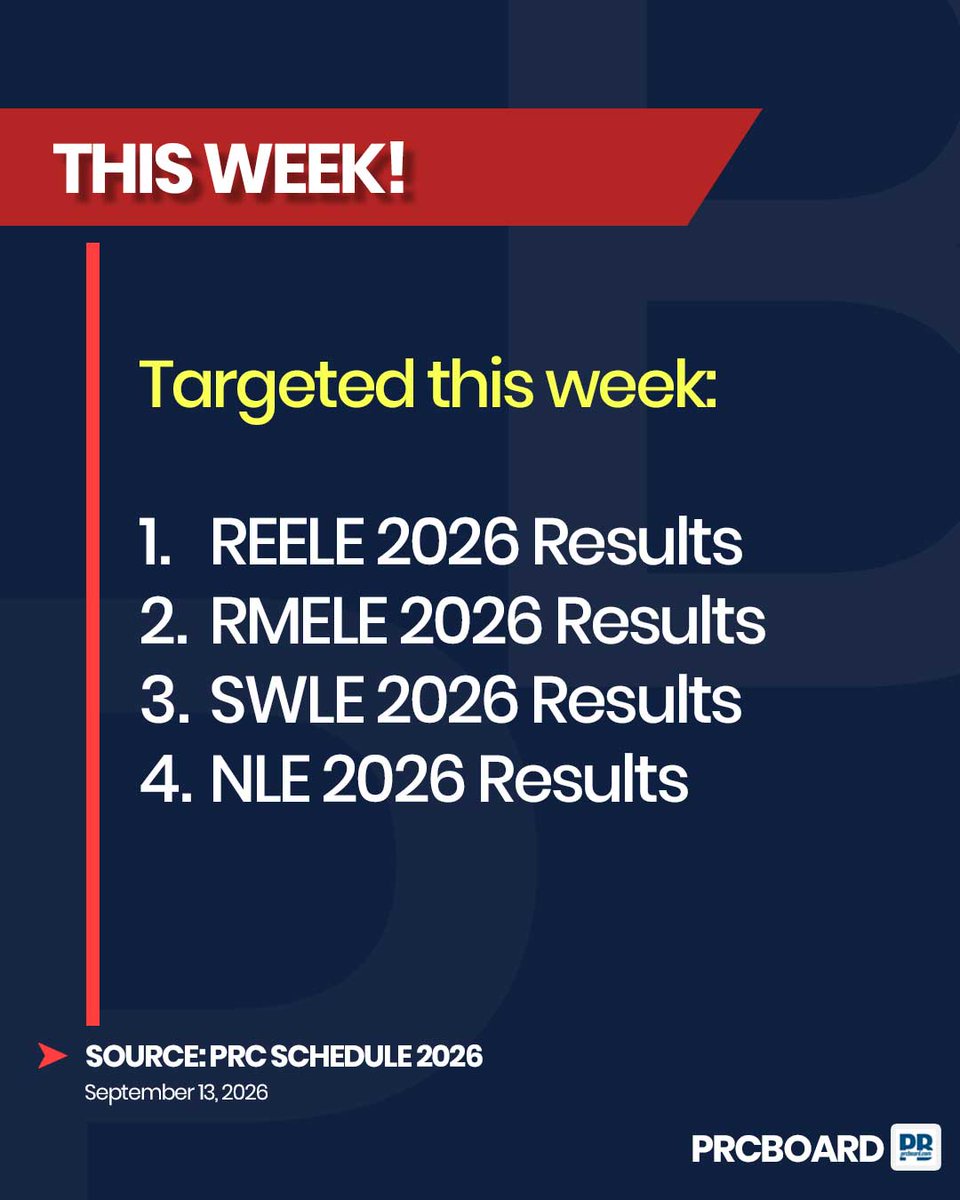 THIS WEEK!

Targeted this week:

1. REELE 2026 Results
2. RMELE 2026 Results
3. SWLE 2026 Results
4. NLE 2026 Results

SOURCE: PRC SCHEDULE 2026
September 13, 2026

PRCBOARD